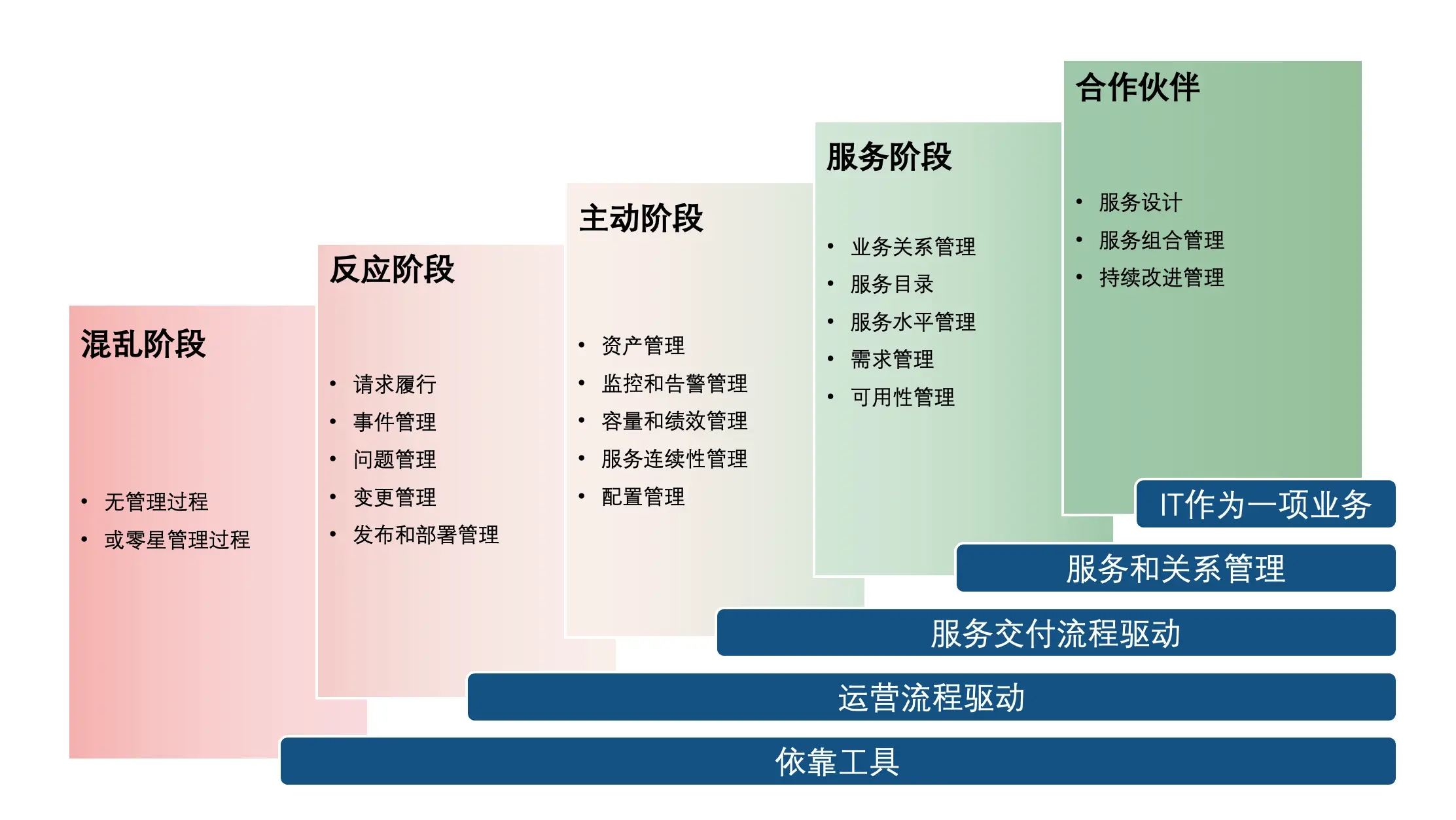 混乱阶段

• 无管理过程
• 或零星管理过程

反应阶段

• 请求履行
• 事件管理
• 问题管理
• 变更管理
• 发布和部署管理

主动阶段

• 资产管理
• 监控和告警管理
• 容量和绩效管理
• 服务连续性管理
• 配置管理

服务阶段

• 业务关系管理
• 服务目录
• 服务水平管理
• 需求管理
• 可用性管理

合作伙伴

• 服务设计
• 服务组合管理
• 持续改进管理

IT作为一项业务

服务和关系管理

服务交付流程驱动

运营流程驱动

依靠工具